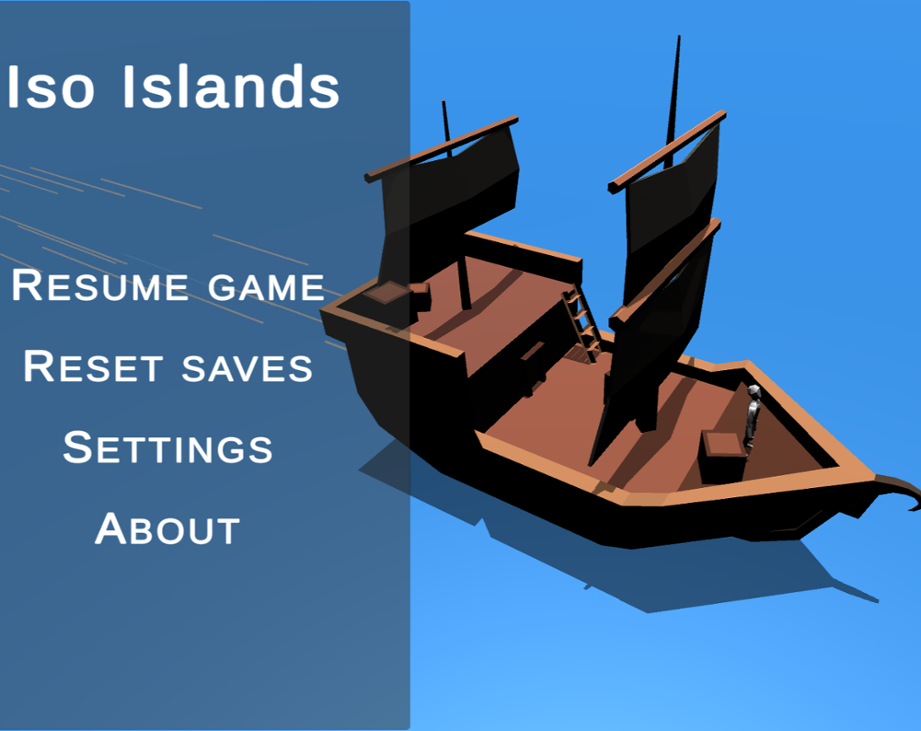 Iso Islands

Resume game

Reset saves

Settings

About